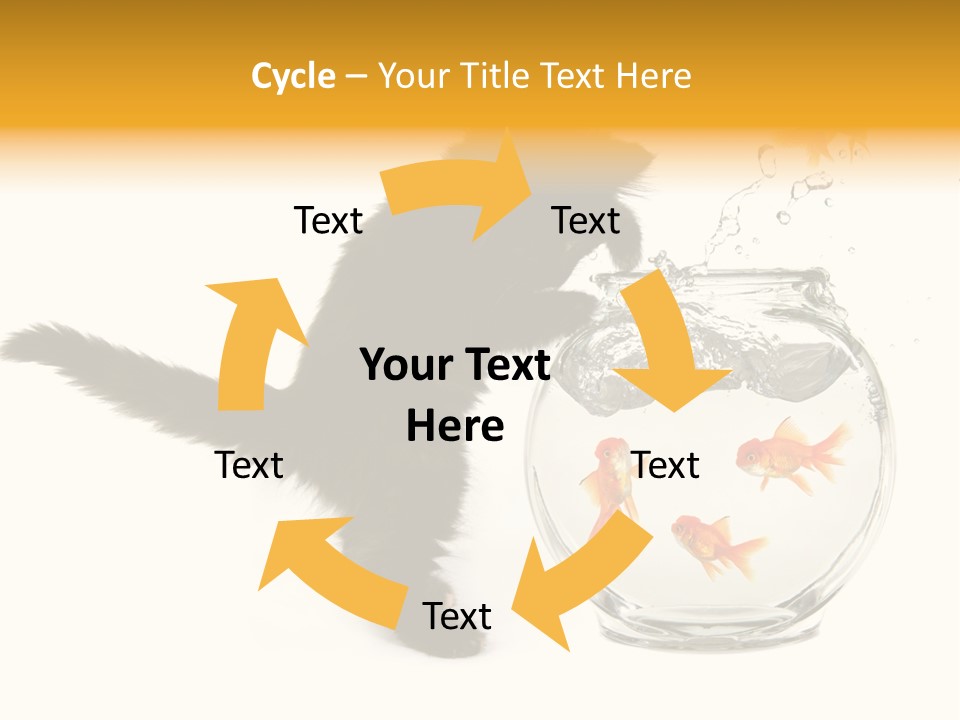 Cycle – Your Title Text Here

Text

Text

Your Text Here

Text

Text

Text